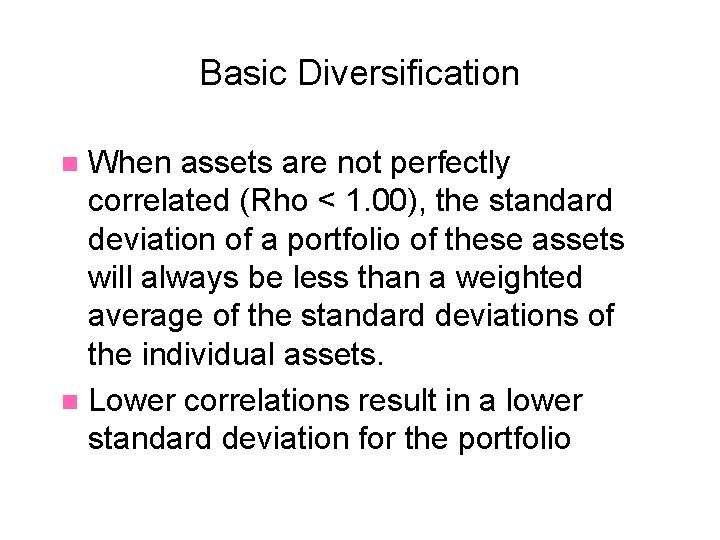 Basic Diversification

When assets are not perfectly correlated (Rho < 1.00), the standard deviation of a portfolio of these assets will always be less than a weighted average of the standard deviations of the individual assets.

Lower correlations result in a lower standard deviation for the portfolio